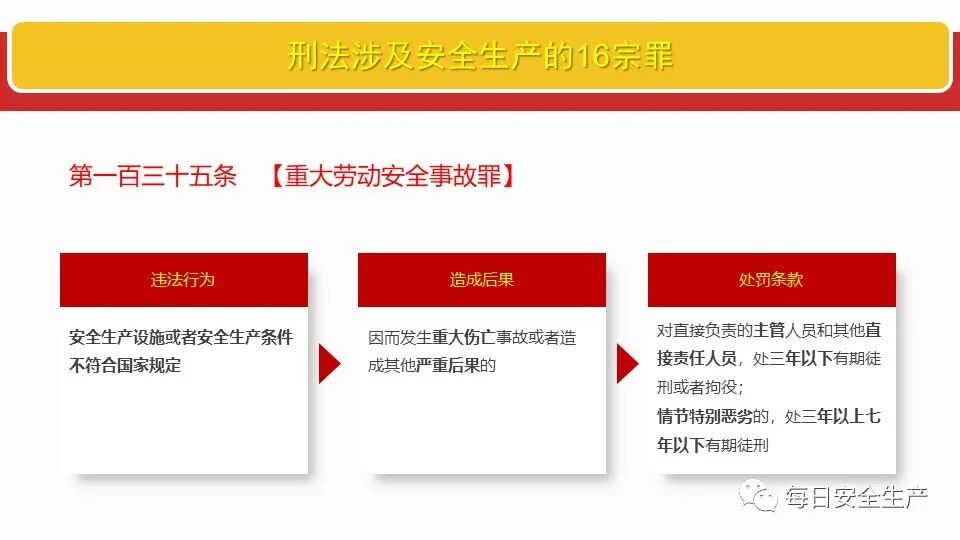 刑法涉及安全生产的16宗罪

第一百三十五条 【重大劳动安全事故罪】

违法行为

安全生产设施或者安全生产条件不符合国家规定

造成后果

因而发生重大伤亡事故或者造成其他严重后果的

处罚条款

对直接负责的主管人员和其他直接责任人员，处三年以下有期徒刑或者拘役；
情节特别恶劣的，处三年以上七年以下有期徒刑

每日安全生产